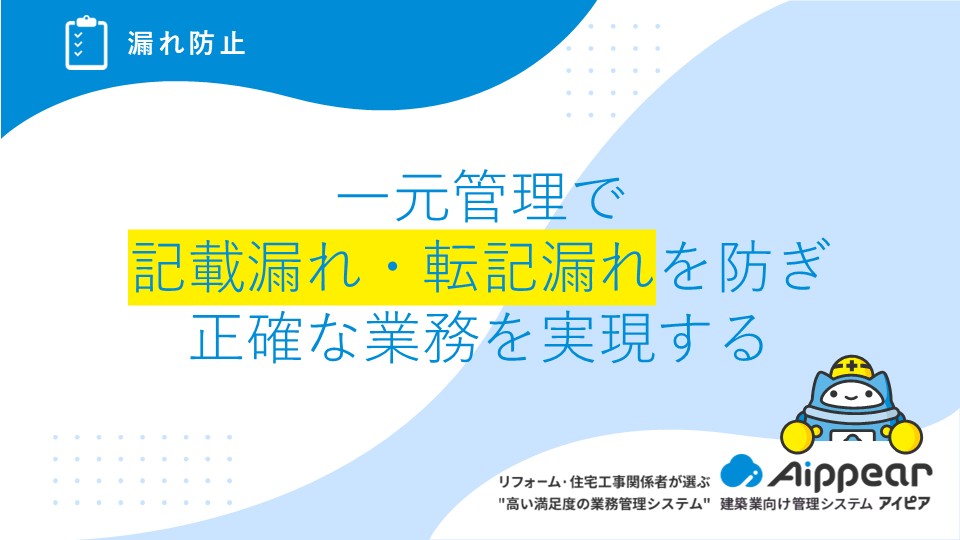 漏れ防止

一元管理で
記載漏れ・転記漏れを防ぎ
正確な業務を実現する

リフォーム・住宅工事関係者が選ぶ
"高い満足度の業務管理システム"

Aippear
建築業向け管理システム アイピア